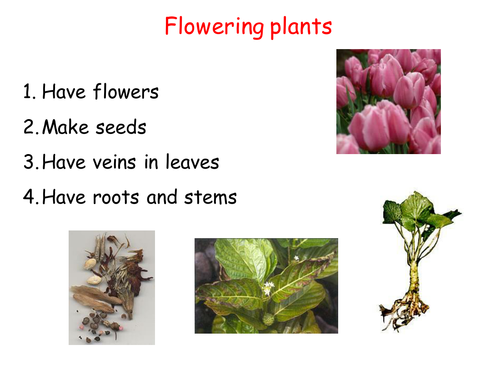 Flowering plants

1. Have flowers
2. Make seeds
3. Have veins in leaves
4. Have roots and stems